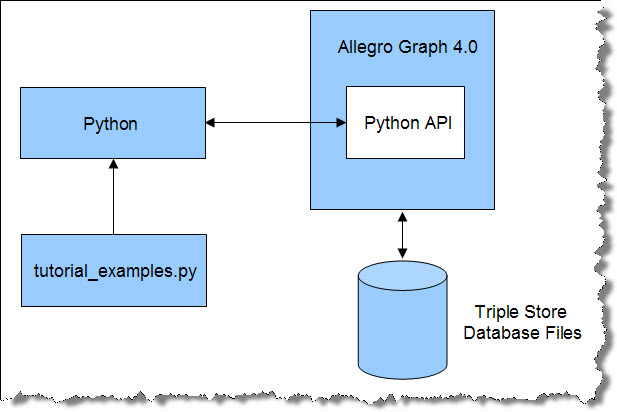 Allegro Graph 4.0

Python

Python API

tutorial_examples.py

Triple Store
Database Files